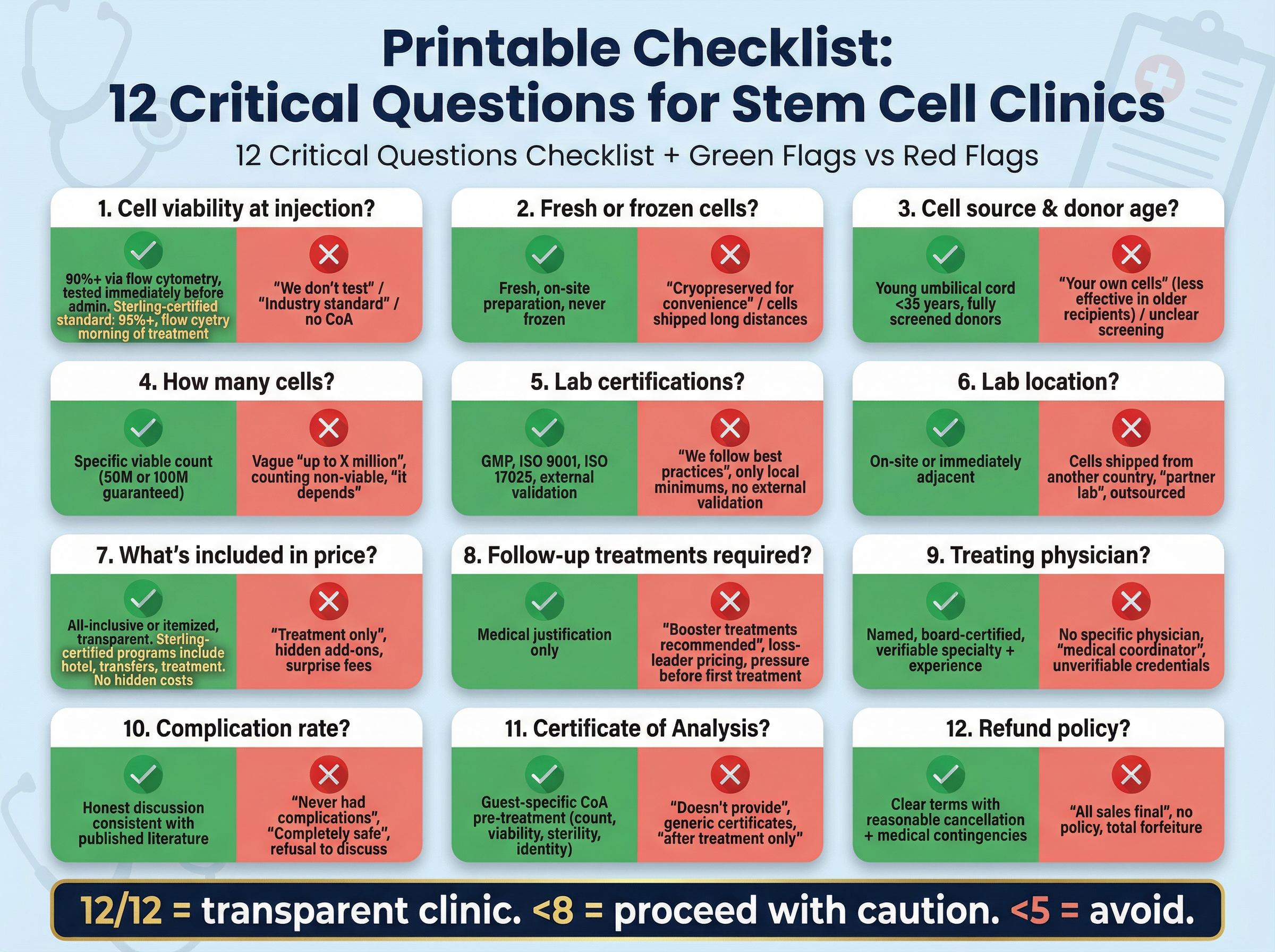 Printable Checklist:
12 Critical Questions for Stem Cell Clinics

12 Critical Questions Checklist + Green Flags vs Red Flags

1. Cell viability at injection?

90%+ via flow cytometry, tested immediately before admin. Sterling-certified standard: 95%+, flow cyetry morning of treatment

"We don't test" / "Industry standard" / no CoA

2. Fresh or frozen cells?

Fresh, on-site preparation, never frozen

"Cryopreserved for convenience" / cells shipped long distances

3. Cell source & donor age?

Young umbilical cord <35 years, fully screened donors

"Your own cells" (less effective in older recipients) / unclear screening

4. How many cells?

Specific viable count (50M or 100M guaranteed)

Vague "up to X million", counting non-viable, "it depends"

5. Lab certifications?

GMP, ISO 9001, ISO 17025, external validation

"We follow best practices", only local minimums, no external validation

6. Lab location?

On-site or immediately adjacent

Cells shipped from another country, "partner lab", outsourced

7. What's included in price?

All-inclusive or itemized, transparent. Sterling-certified programs include hotel, transfers, treatment. No hidden costs

"Treatment only", hidden add-ons, surprise fees

8. Follow-up treatments required?

Medical justification only

"Booster treatments recommended", loss-leader pricing, pressure before first treatment

9. Treating physician?

Named, board-certified, verifiable specialty + experience

No specific physician, "medical coordinator", unverifiable credentials

10. Complication rate?

Honest discussion consistent with published literature

"Never had complications", "Completely safe", refusal to discuss

11. Certificate of Analysis?

Guest-specific CoA pre-treatment (count, viability, sterility, identity)

"Doesn't provide", generic certificates, "after treatment only"

12. Refund policy?

Clear terms with reasonable cancellation + medical contingencies

"All sales final", no policy, total forfeiture

12/12 = transparent clinic. <8 = proceed with caution. <5 = avoid.